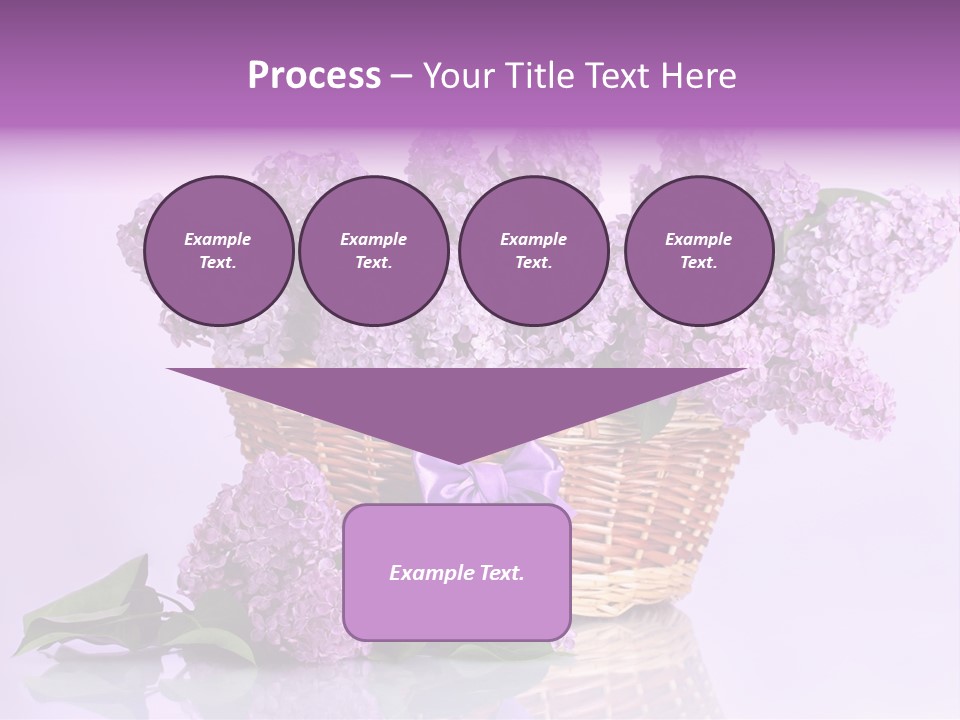 Process – Your Title Text Here

Example Text.

Example Text.

Example Text.

Example Text.

Example Text.